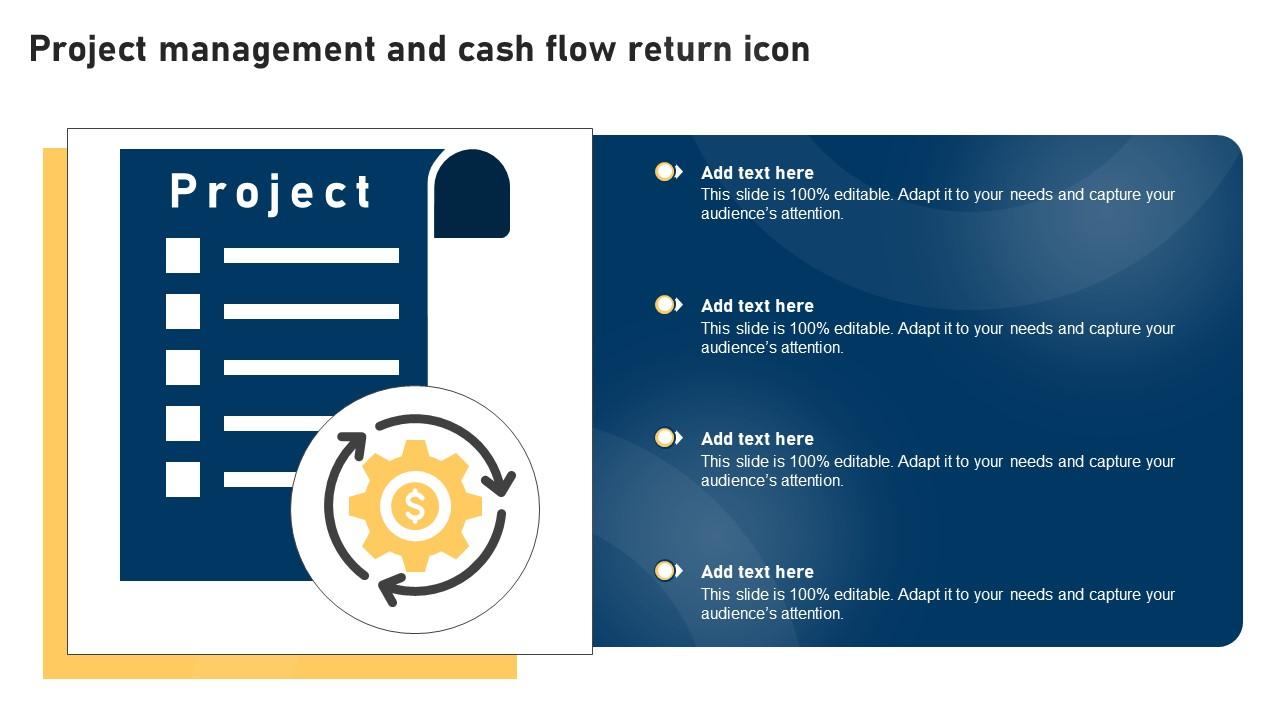 Project management and cash flow return icon

Project

$

Add text here
This slide is 100% editable. Adapt it to your needs and capture your audience's attention.

Add text here
This slide is 100% editable. Adapt it to your needs and capture your audience's attention.

Add text here
This slide is 100% editable. Adapt it to your needs and capture your audience's attention.

Add text here
This slide is 100% editable. Adapt it to your needs and capture your audience's attention.